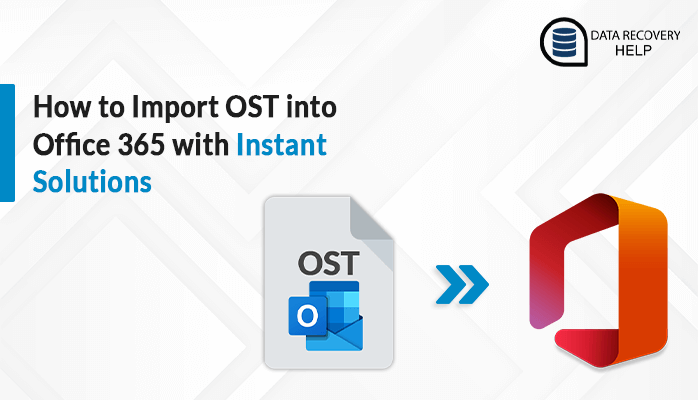 DATA RECOVERY HELP

How to Import OST into Office 365 with Instant Solutions

OST

O